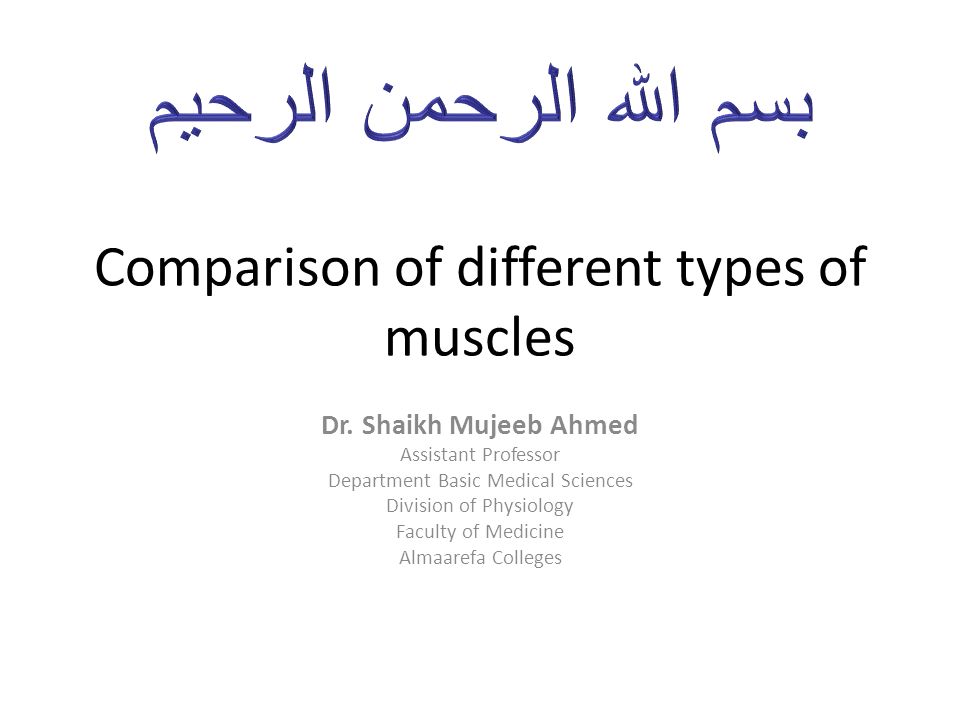 بسم الله الرحمن الرحيم

Comparison of different types of muscles

Dr. Shaikh Mujeeb Ahmed
Assistant Professor
Department Basic Medical Sciences
Division of Physiology
Faculty of Medicine
Almaarefa Colleges